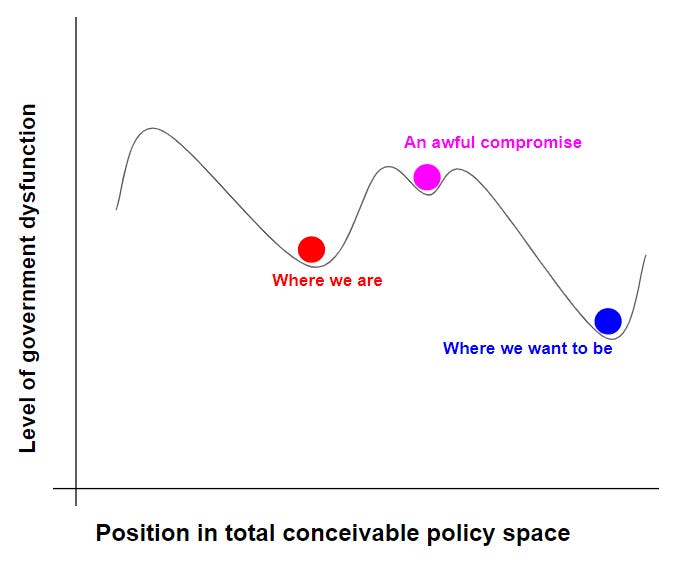 Level of government dysfunction

An awful compromise

Where we are

Where we want to be

Position in total conceivable policy space